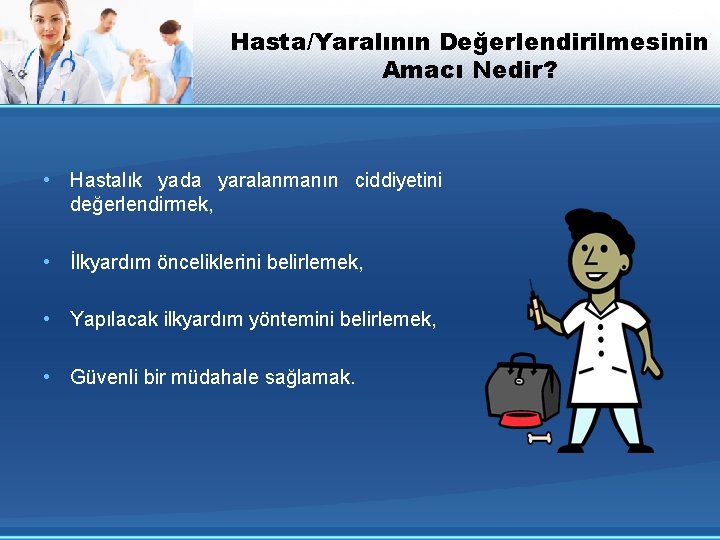 Hasta/Yaralının Değerlendirilmesinin Amacı Nedir?

• Hastalık yada yaralanmanın ciddiyetini değerlendirmek,

• İlkyardım önceliklerini belirlemek,

• Yapılacak ilkyardım yöntemini belirlemek,

• Güvenli bir müdahale sağlamak.